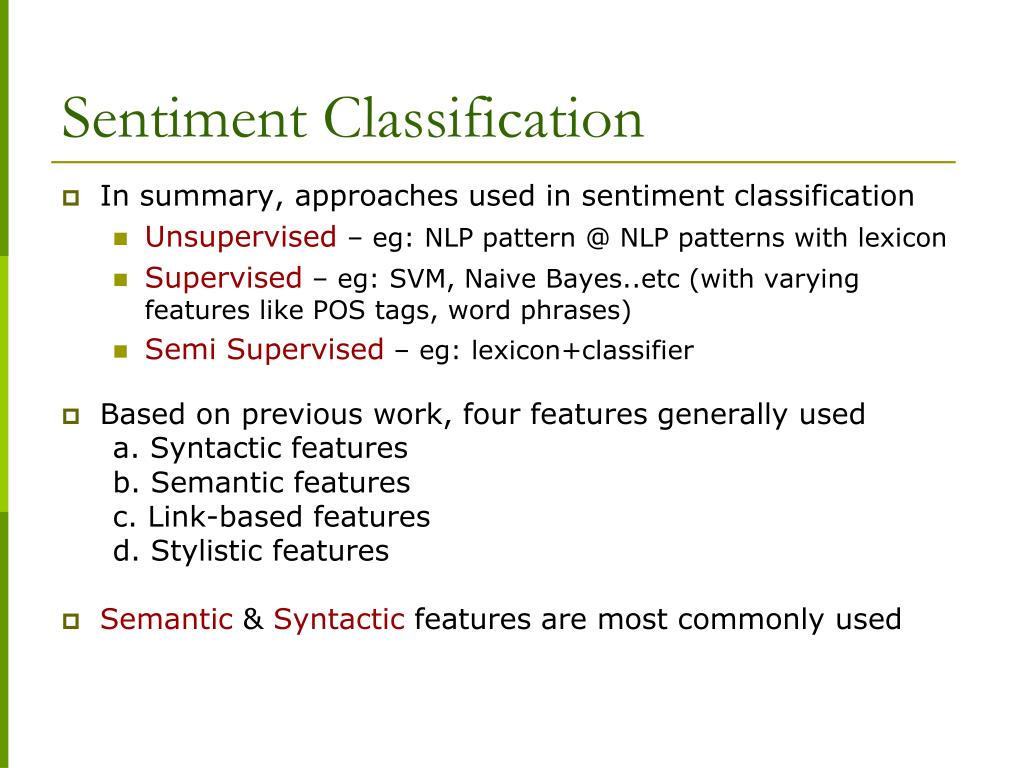 Sentiment Classification

In summary, approaches used in sentiment classification

Unsupervised – eg: NLP pattern @ NLP patterns with lexicon

Supervised – eg: SVM, Naive Bayes..etc (with varying features like POS tags, word phrases)

Semi Supervised – eg: lexicon+classifier

Based on previous work, four features generally used
a. Syntactic features
b. Semantic features
c. Link-based features
d. Stylistic features

Semantic & Syntactic features are most commonly used